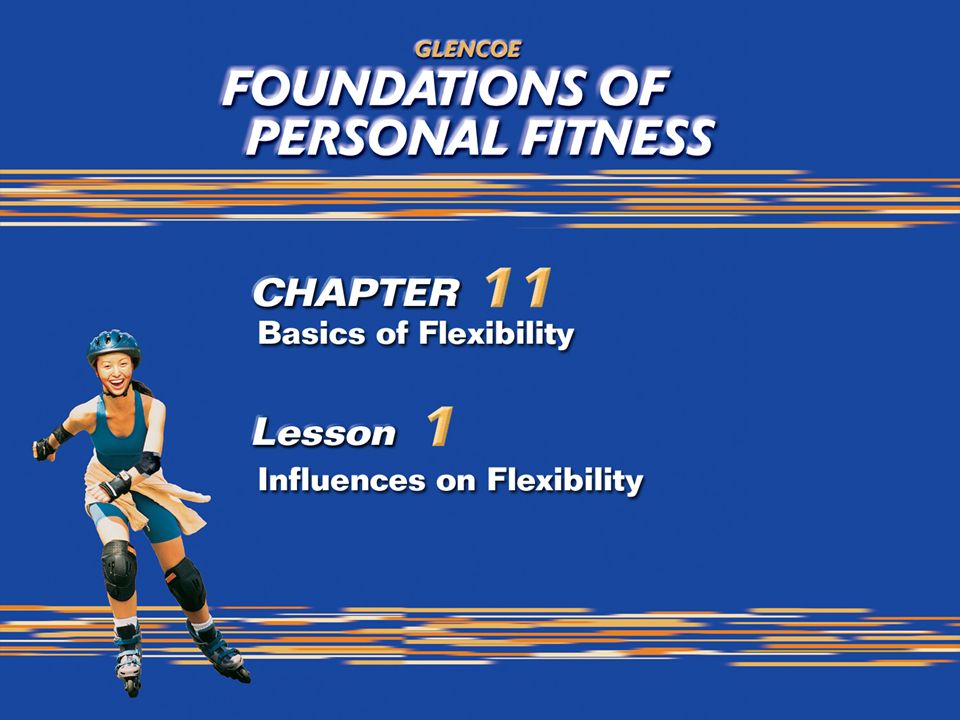 GLENCOE
FOUNDATIONS OF PERSONAL FITNESS

CHAPTER 11
Basics of Flexibility

Lesson 1
Influences on Flexibility